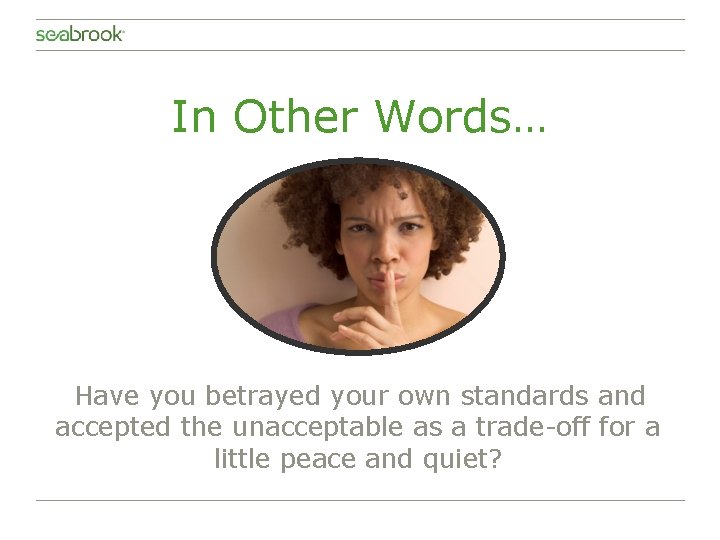 seabrook

In Other Words…

Have you betrayed your own standards and accepted the unacceptable as a trade-off for a little peace and quiet?